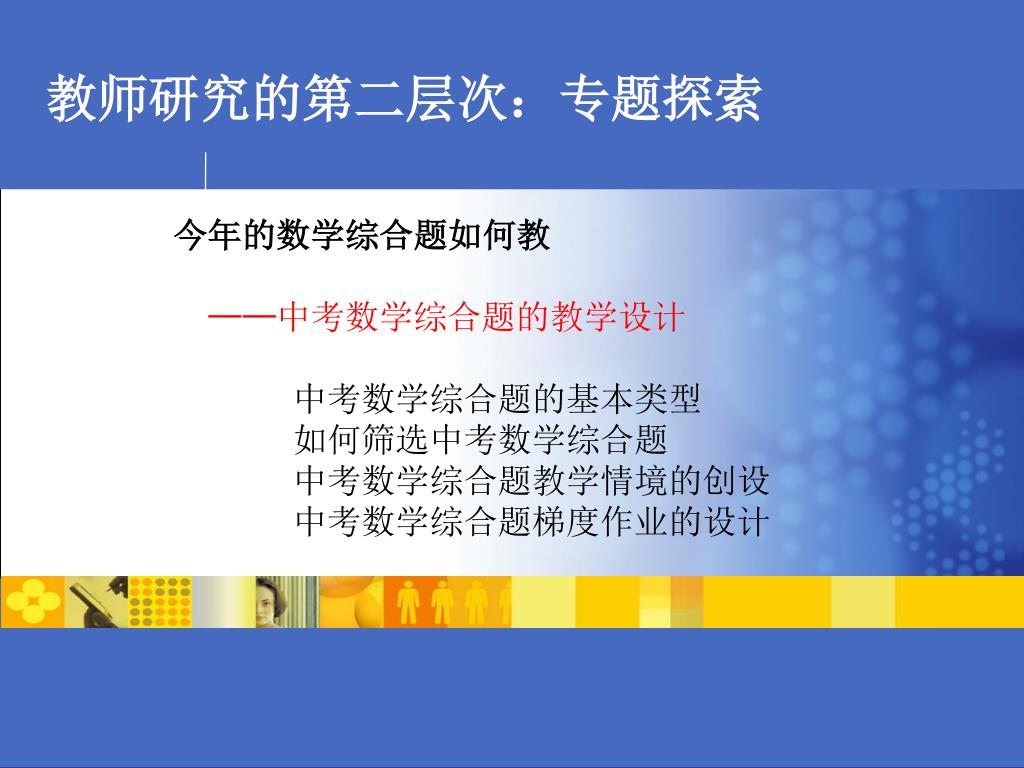 教师研究的第二层次：专题探索

今年的数学综合题如何教

——中考数学综合题的教学设计

中考数学综合题的基本类型
如何筛选中考数学综合题
中考数学综合题教学情境的创设
中考数学综合题梯度作业的设计